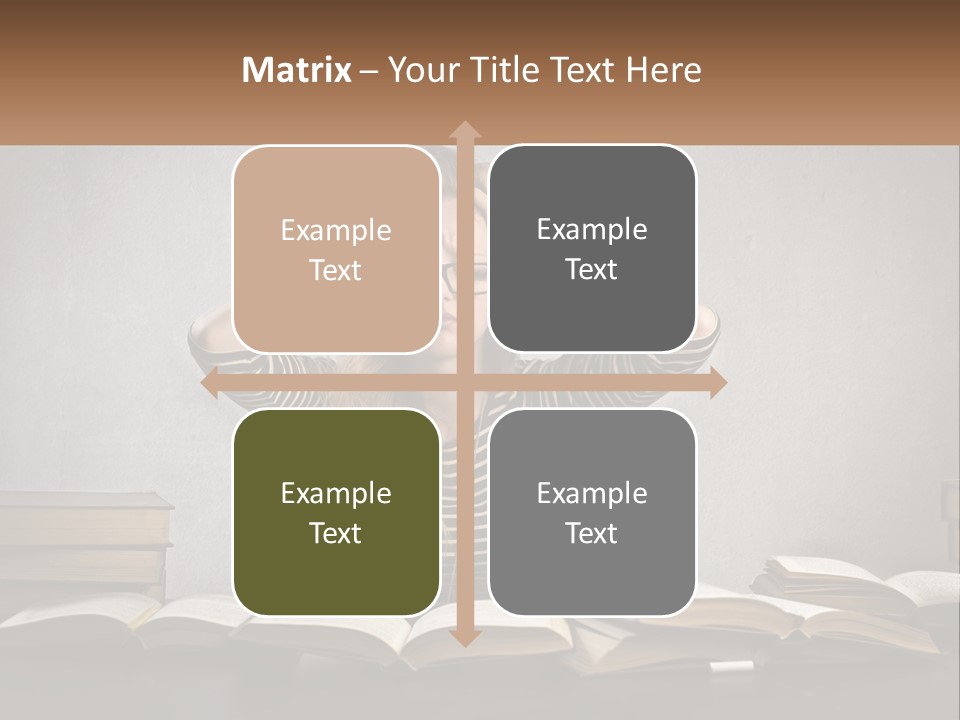 Matrix – Your Title Text Here

Example Text

Example Text

Example Text

Example Text